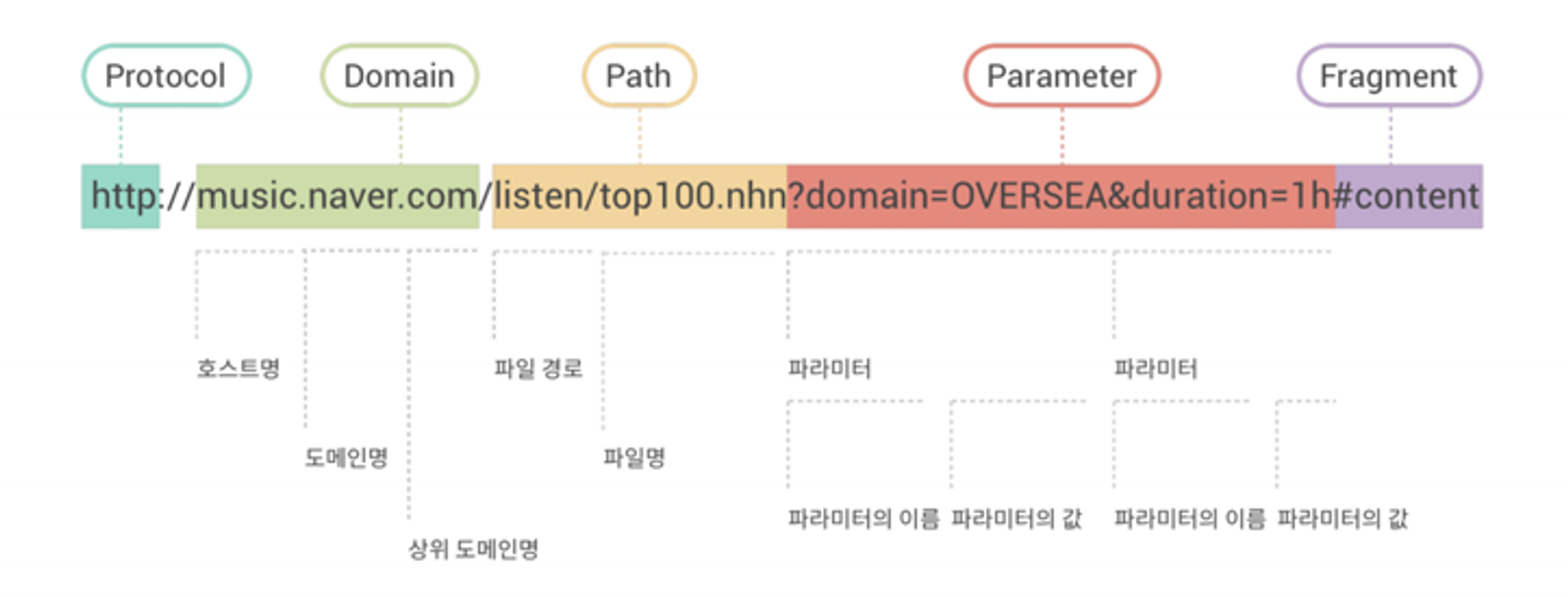 Protocol
Domain
Path
Parameter
Fragment

http://music.naver.com/listen/top100.nhn?domain=OVERSEA&duration=1h#content

호스트명
도메인명
상위 도메인명
파일 경로
파일명
파라미터
파라미터의 이름
파라미터의 값
파라미터
파라미터의 이름
파라미터의 값